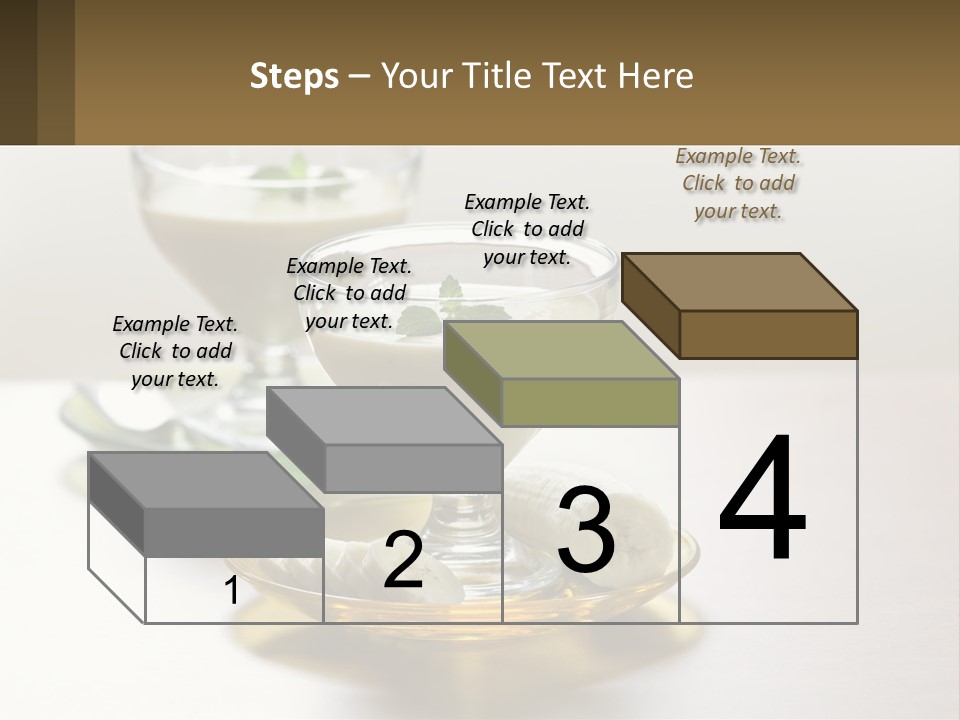 Steps – Your Title Text Here

Example Text. Click to add your text.

Example Text. Click to add your text.

Example Text. Click to add your text.

Example Text. Click to add your text.

1

2

3

4